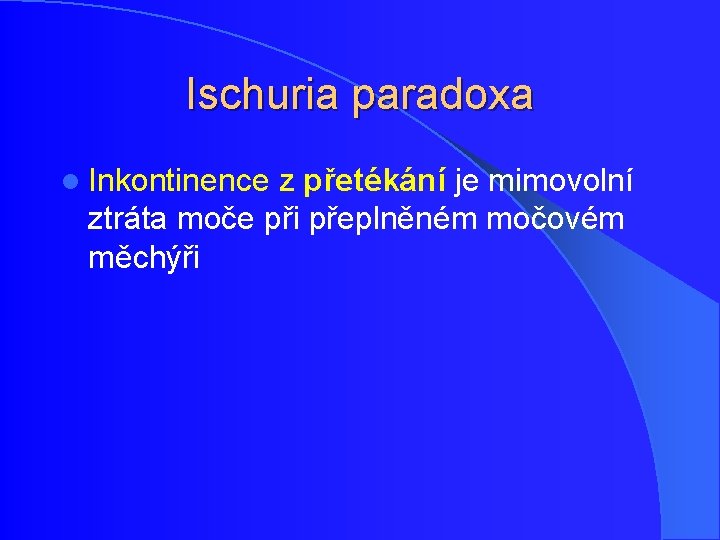 Ischuria paradoxa

Inkontinence z přetékání je mimovolní ztráta moče při přeplněném močovém měchýři